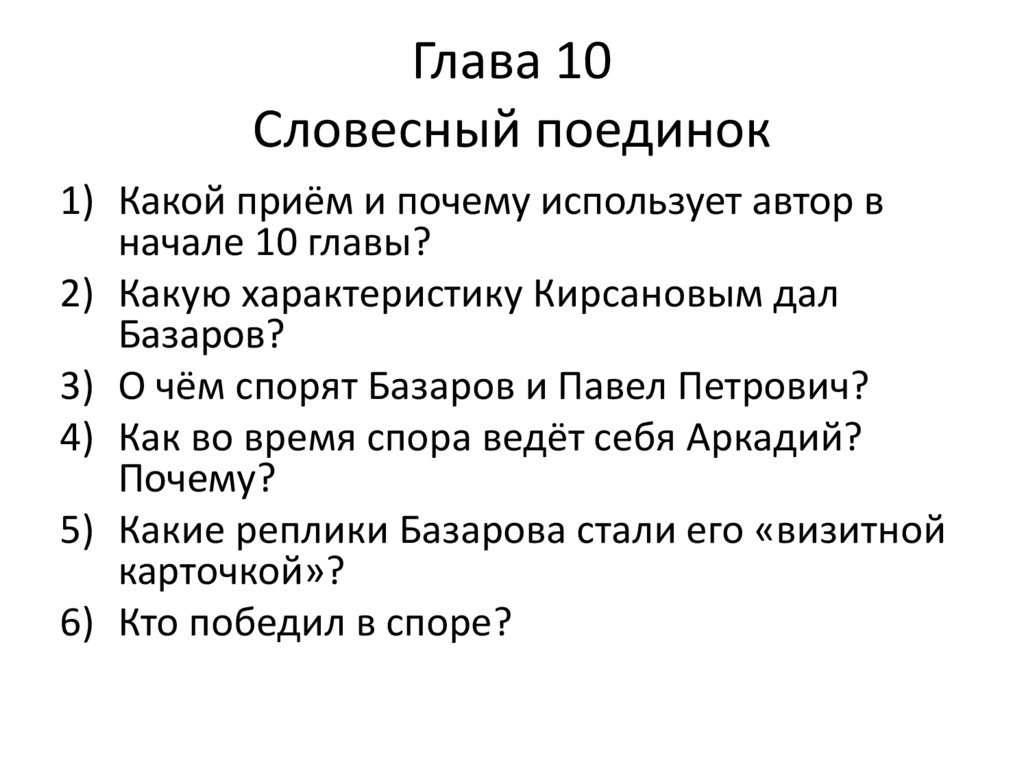 Глава 10
Словесный поединок

1) Какой приём и почему использует автор в начале 10 главы?
2) Какую характеристику Кирсановым дал Базаров?
3) О чём спорят Базаров и Павел Петрович?
4) Как во время спора ведёт себя Аркадий? Почему?
5) Какие реплики Базарова стали его «визитной карточкой»?
6) Кто победил в споре?